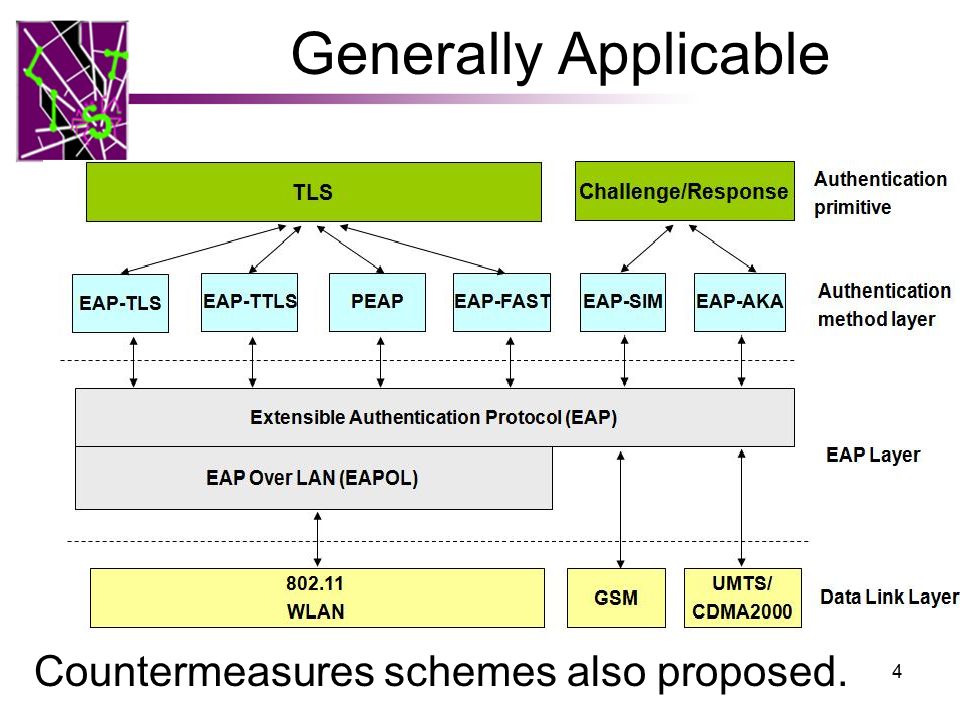 Generally Applicable

TLS

Challenge/Response

Authentication primitive

EAP-TLS

EAP-TTLS

PEAP

EAP-FAST

EAP-SIM

EAP-AKA

Authentication method layer

Extensible Authentication Protocol (EAP)

EAP Over LAN (EAPOL)

EAP Layer

802.11 WLAN

GSM

UMTS/ CDMA2000

Data Link Layer

Countermeasures schemes also proposed.

4